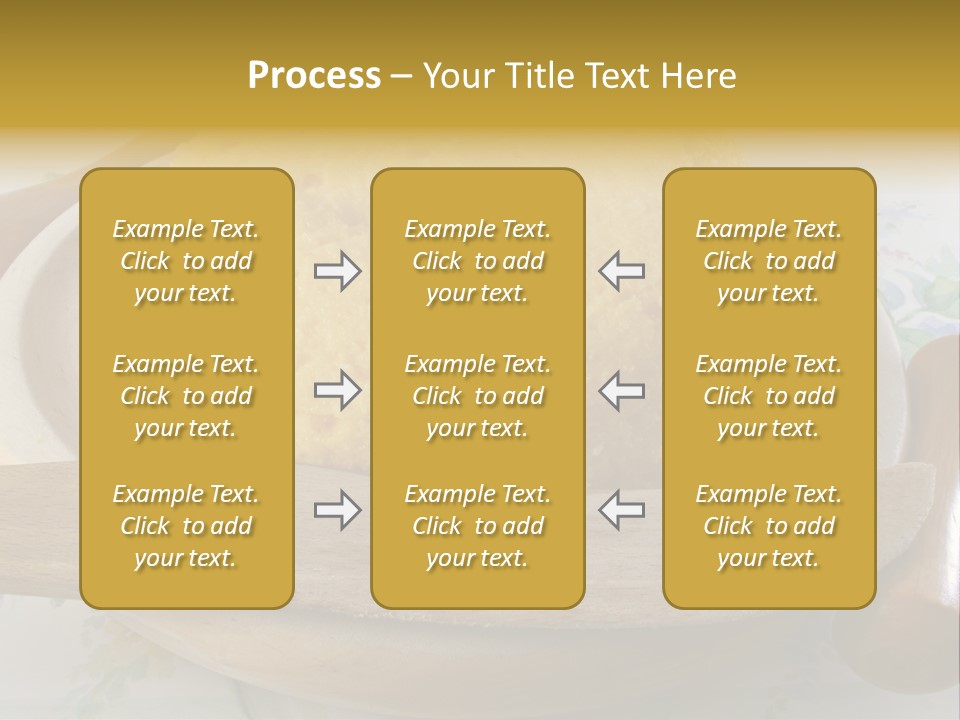 Process – Your Title Text Here

Example Text. Click to add your text.

Example Text. Click to add your text.

Example Text. Click to add your text.

Example Text. Click to add your text.

Example Text. Click to add your text.

Example Text. Click to add your text.

Example Text. Click to add your text.

Example Text. Click to add your text.

Example Text. Click to add your text.